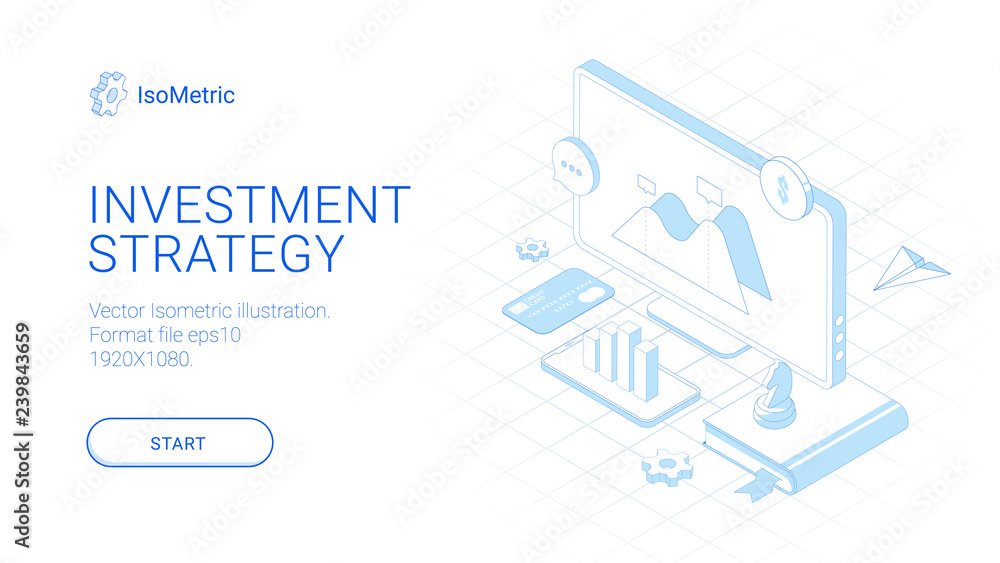 IsoMetric

INVESTMENT STRATEGY

Vector Isometric illustration.
Format file eps10
1920X1080.

START

Adobe Stock | #239843659